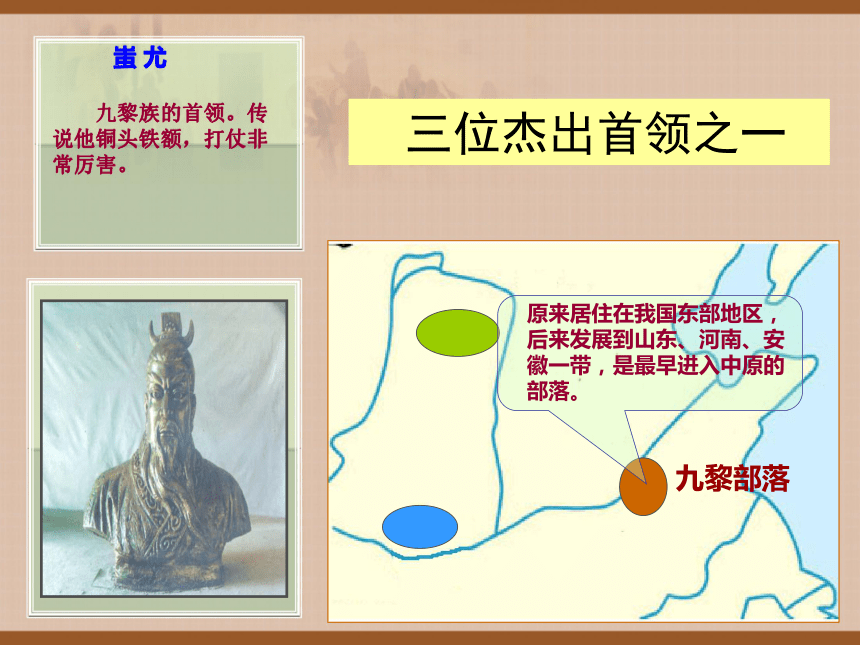 蚩尤

九黎族的首领。传说他铜头铁额，打仗非常厉害。

三位杰出首领之一

原来居住在我国东部地区，后来发展到山东、河南、安徽一带，是最早进入中原的部落。

九黎部落